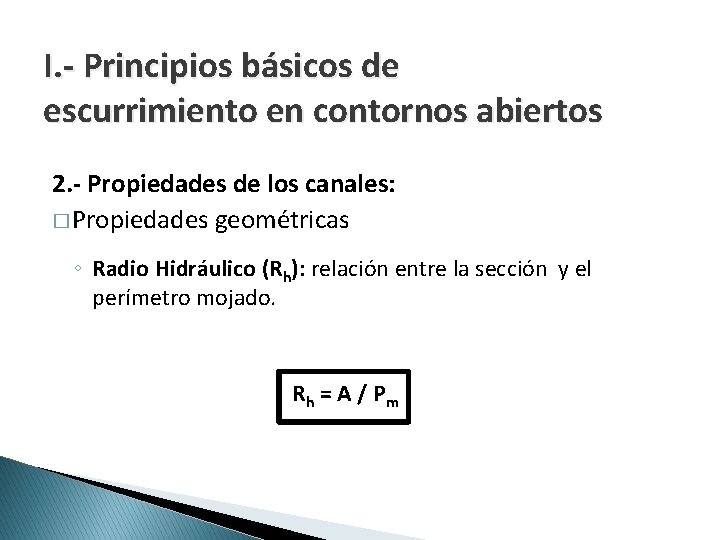 I.- Principios básicos de escurrimiento en contornos abiertos

2.- Propiedades de los canales:

□ Propiedades geométricas

◦ Radio Hidráulico ($R_h$): relación entre la sección y el perímetro mojado.

$R_h = A / P_m$